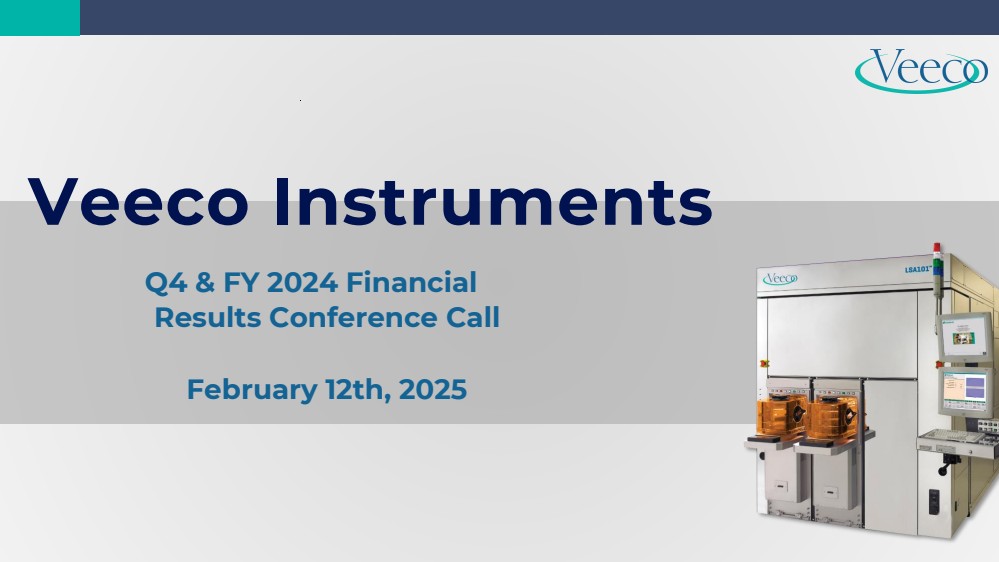 Veeco

Veeco Instruments

Q4 & FY 2024 Financial Results Conference Call

February 12th, 2025

Veeco

LSA101